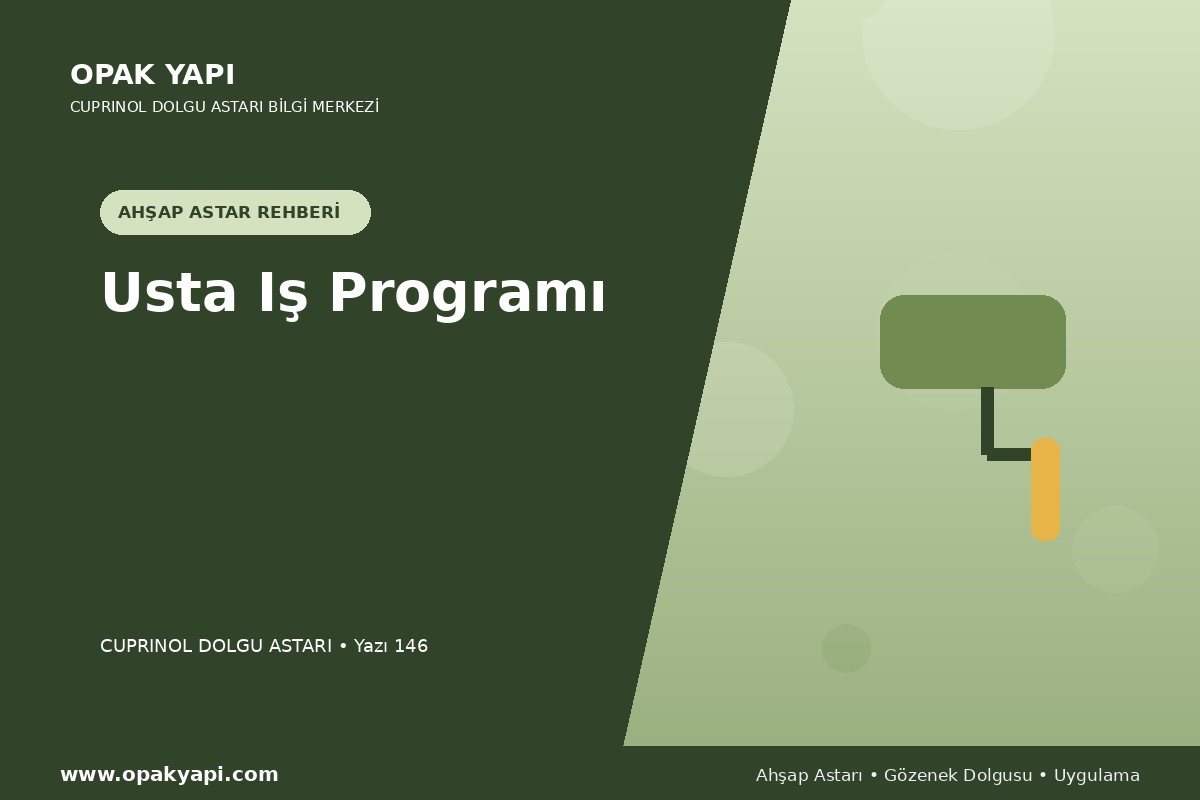 OPAK YAPI
CUPRINOL DOLGU ASTARI BİLGİ MERKEZİ

AHŞAP ASTAR REHBERİ

Usta Iş Programı

CUPRINOL DOLGU ASTARI • Yazı 146

www.opakyapi.com

Ahşap Astarı • Gözenek Dolgusu • Uygulama